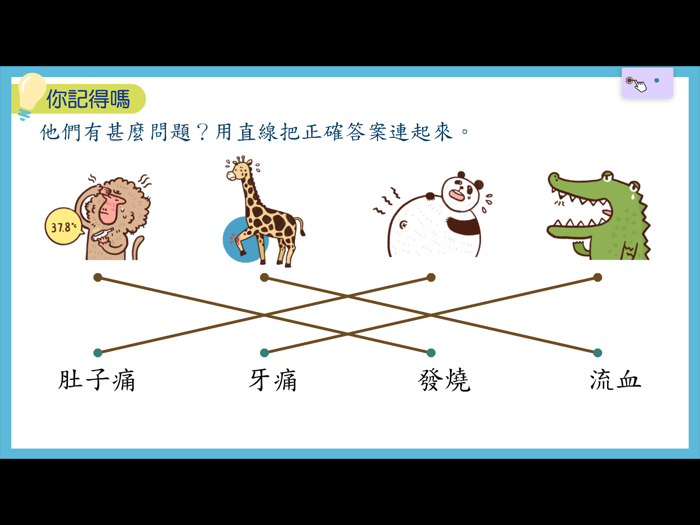 你記得嗎

他們有甚麼問題？用直線把正確答案連起來。

37.8℃

肚子痛　牙痛　發燒　流血